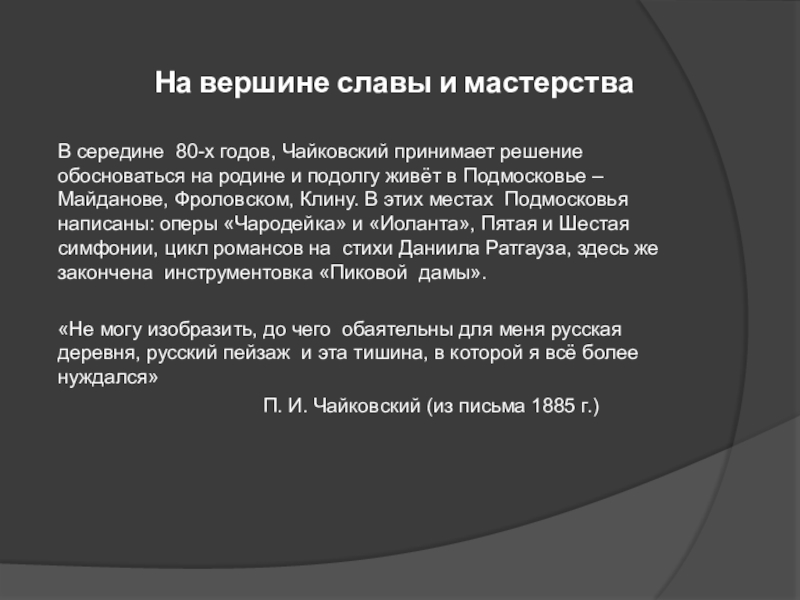 На вершине славы и мастерства

В середине 80-х годов, Чайковский принимает решение обосноваться на родине и подолгу живёт в Подмосковье – Майданове, Фроловском, Клину. В этих местах Подмосковья написаны: оперы «Чародейка» и «Иоланта», Пятая и Шестая симфонии, цикл романсов на стихи Даниила Ратгауза, здесь же закончена инструментовка «Пиковой дамы».

«Не могу изобразить, до чего обаятельны для меня русская деревня, русский пейзаж и эта тишина, в которой я всё более нуждался»

П. И. Чайковский (из письма 1885 г.)